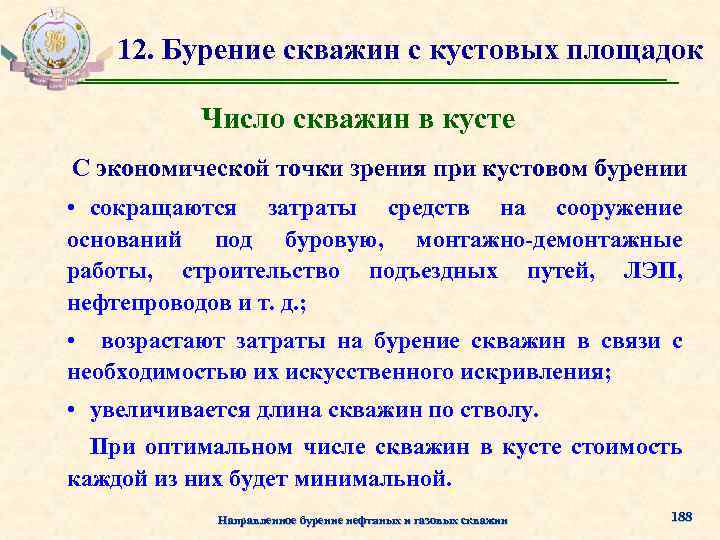 12. Бурение скважин с кустовых площадок

Число скважин в кусте

С экономической точки зрения при кустовом бурении

• сокращаются затраты средств на сооружение оснований под буровую, монтажно-демонтажные работы, строительство подъездных путей, ЛЭП, нефтепроводов и т. д.;

• возрастают затраты на бурение скважин в связи с необходимостью их искусственного искривления;

• увеличивается длина скважин по стволу.

При оптимальном числе скважин в кусте стоимость каждой из них будет минимальной.

Направленное бурение нефтяных и газовых скважин

188